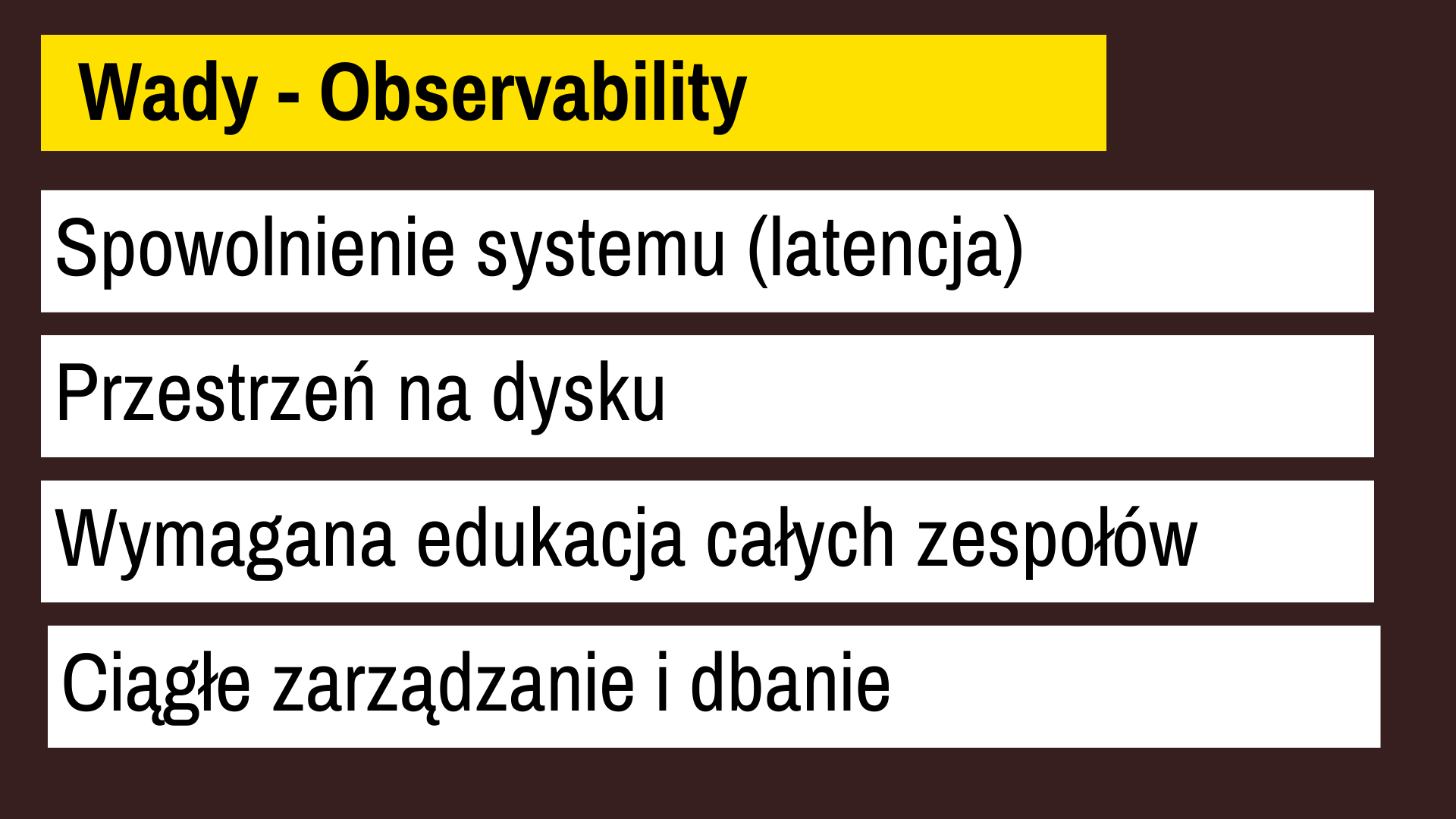 Wady - Observability

Spowolnienie systemu (latencja)

Przestrzeń na dysku

Wymagana edukacja całych zespołów

Ciągłe zarządzanie i dbanie